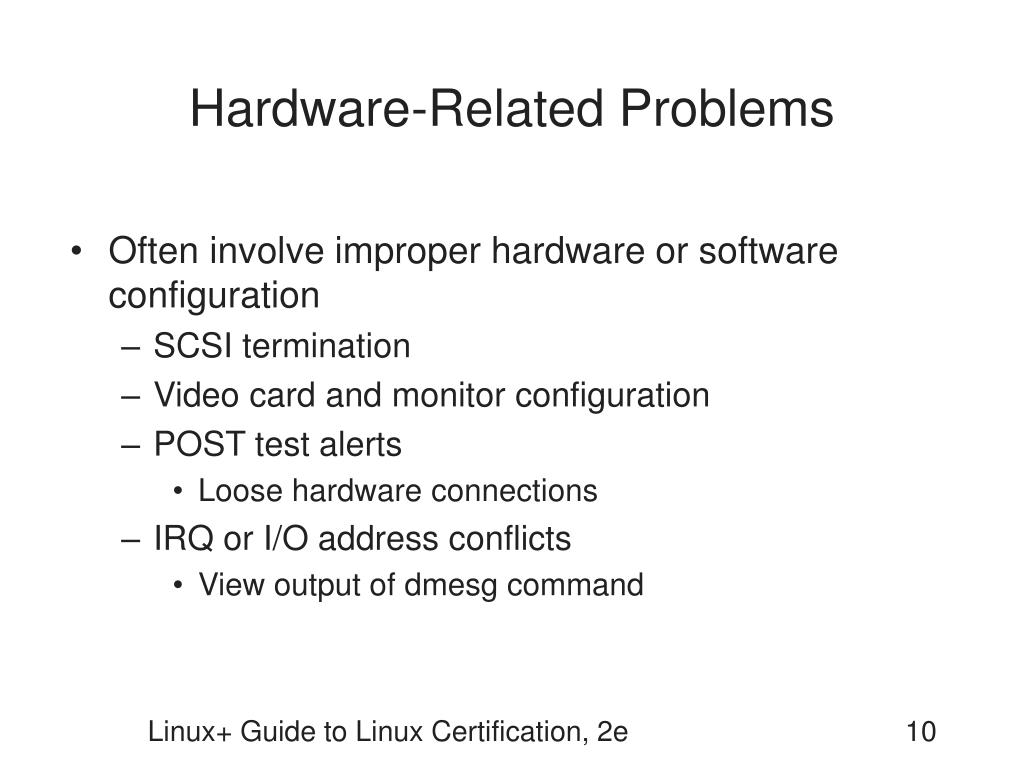 Hardware-Related Problems

• Often involve improper hardware or software configuration
– SCSI termination
– Video card and monitor configuration
– POST test alerts
• Loose hardware connections
– IRQ or I/O address conflicts
• View output of dmesg command

Linux+ Guide to Linux Certification, 2e

10